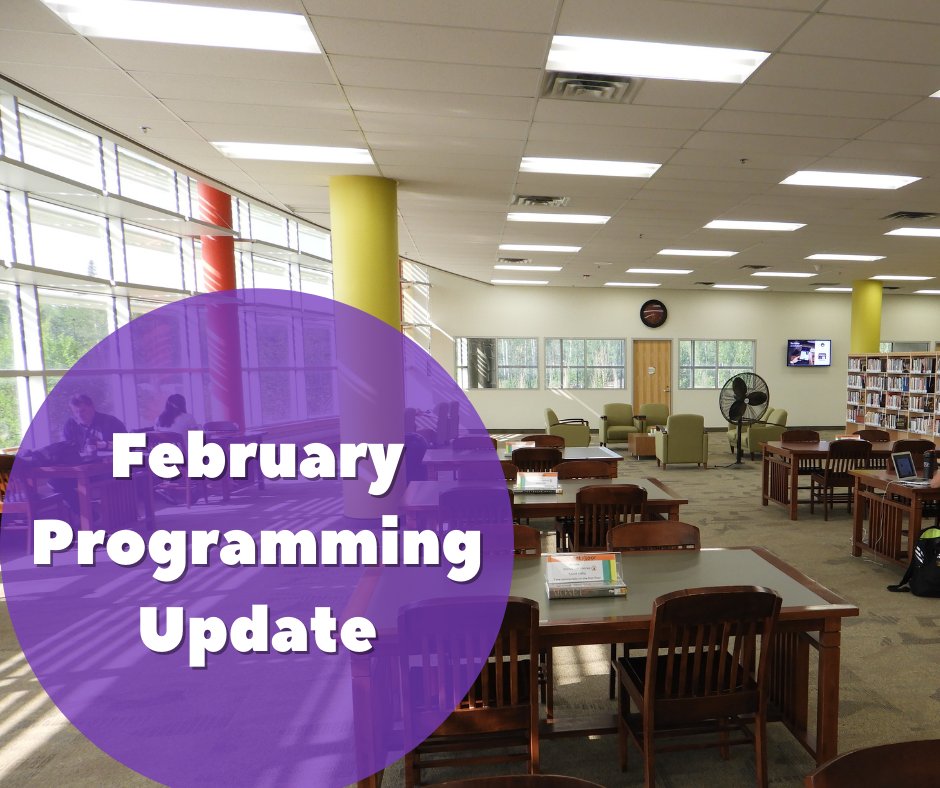 February
Programming
Update